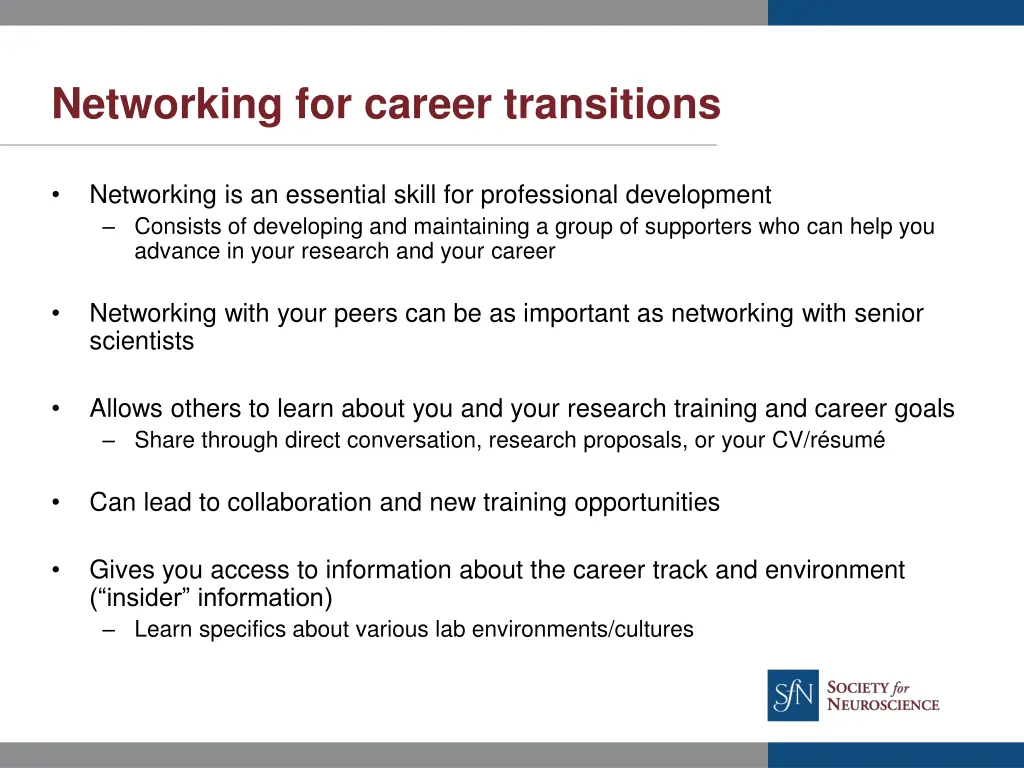 Networking for career transitions

• Networking is an essential skill for professional development
– Consists of developing and maintaining a group of supporters who can help you advance in your research and your career

• Networking with your peers can be as important as networking with senior scientists

• Allows others to learn about you and your research training and career goals
– Share through direct conversation, research proposals, or your CV/résumé

• Can lead to collaboration and new training opportunities

• Gives you access to information about the career track and environment (“insider” information)
– Learn specifics about various lab environments/cultures

SfN SOCIETY for NEUROSCIENCE